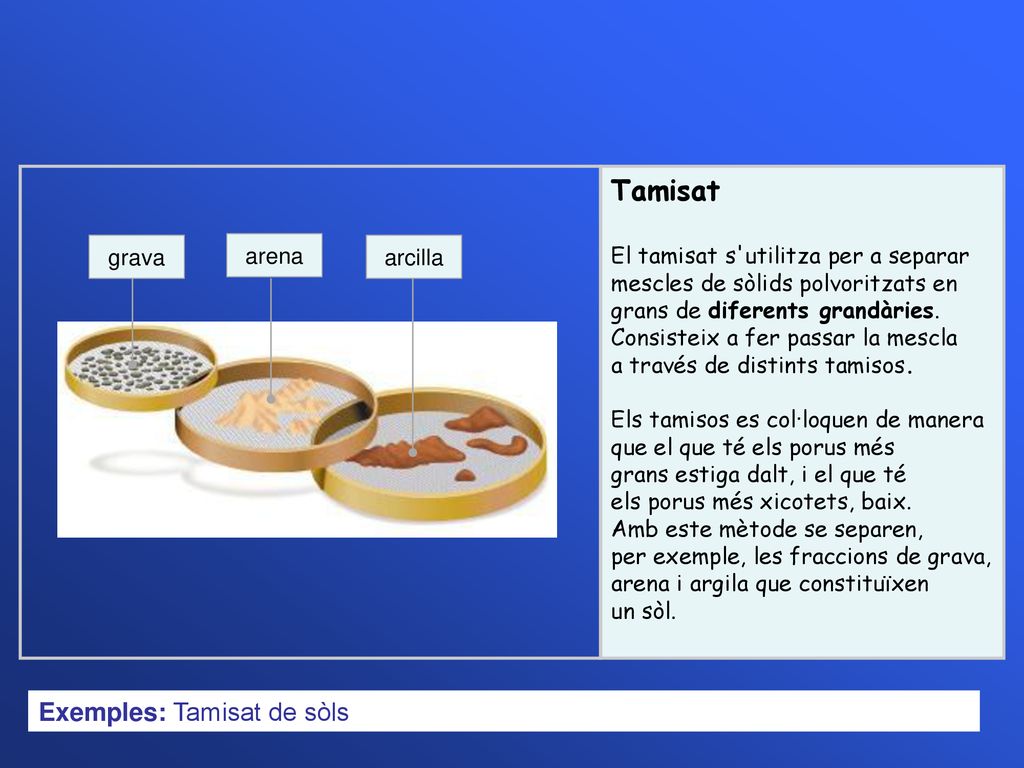 grava

arena

arcilla

Tamisat

El tamisat s'utilitza per a separar mescles de sòlids polvoritzats en grans de diferents grandàries. Consisteix a fer passar la mescla a través de distints tamisos.

Els tamisos es col·loquen de manera que el que té els porus més grans estiga dalt, i el que té els porus més xicotets, baix. Amb este mètode se separen, per exemple, les fraccions de grava, arena i argila que constituïxen un sòl.

Exemples: Tamisat de sòls